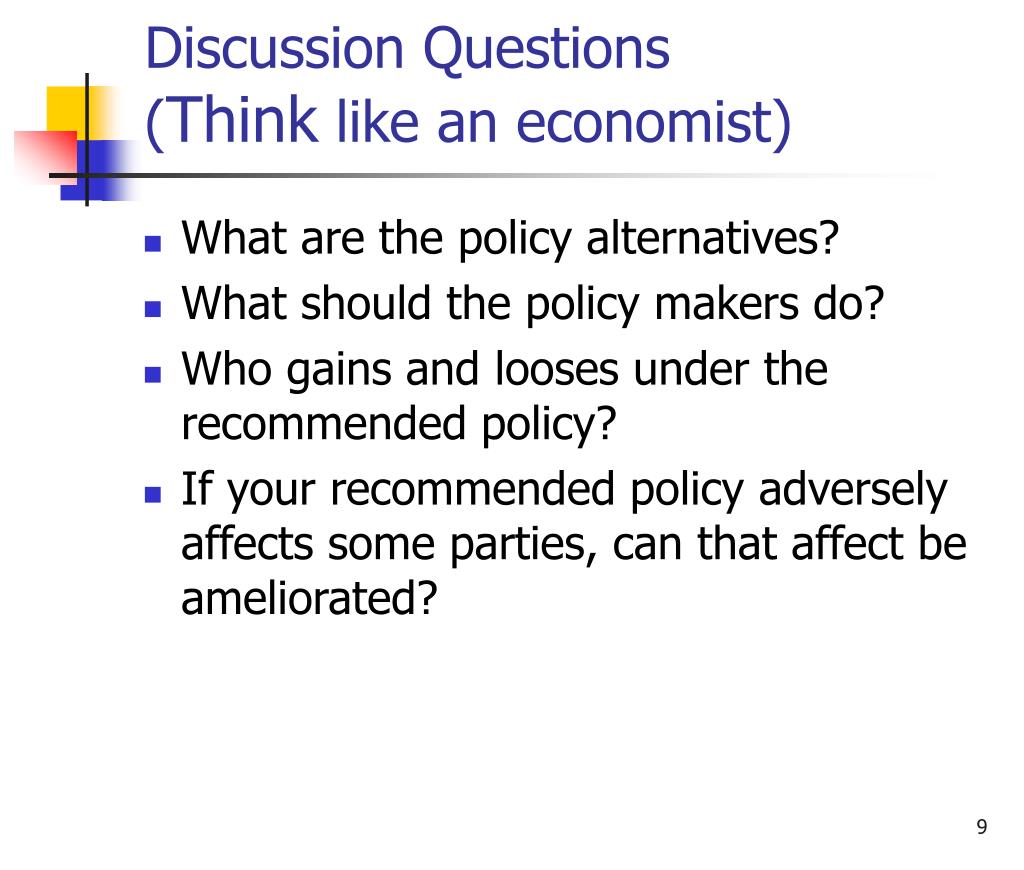 Discussion Questions
(Think like an economist)

- What are the policy alternatives?
- What should the policy makers do?
- Who gains and looses under the recommended policy?
- If your recommended policy adversely affects some parties, can that affect be ameliorated?

9